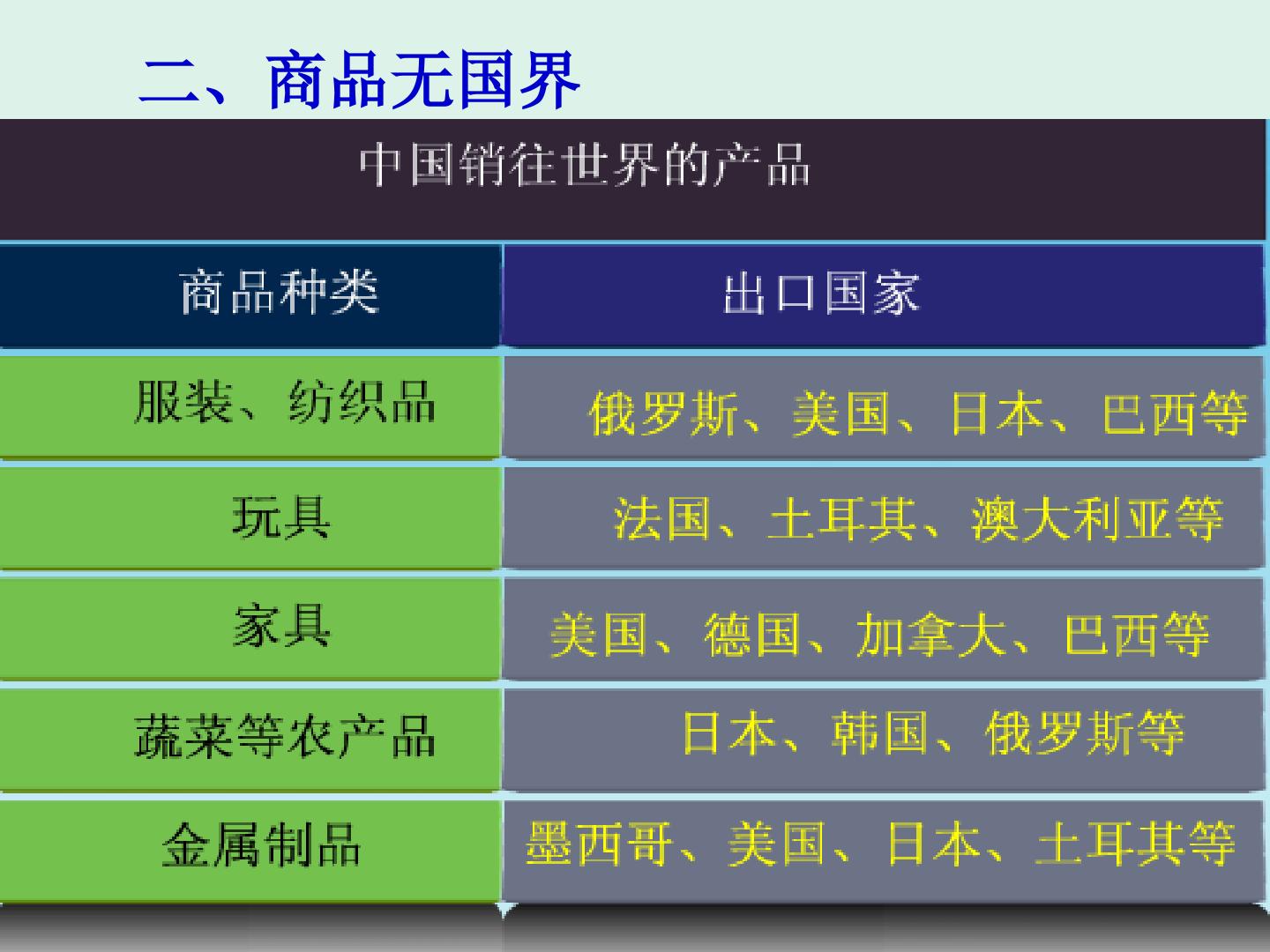 二、商品无国界

| 中国销往世界的产品 | |
|---|---|
| 商品种类 | 出口国家 |
| 服装、纺织品 | 俄罗斯、美国、日本、巴西等 |
| 玩具 | 法国、土耳其、澳大利亚等 |
| 家具 | 美国、德国、加拿大、巴西等 |
| 蔬菜等农产品 | 日本、韩国、俄罗斯等 |
| 金属制品 | 墨西哥、美国、日本、土耳其等 |